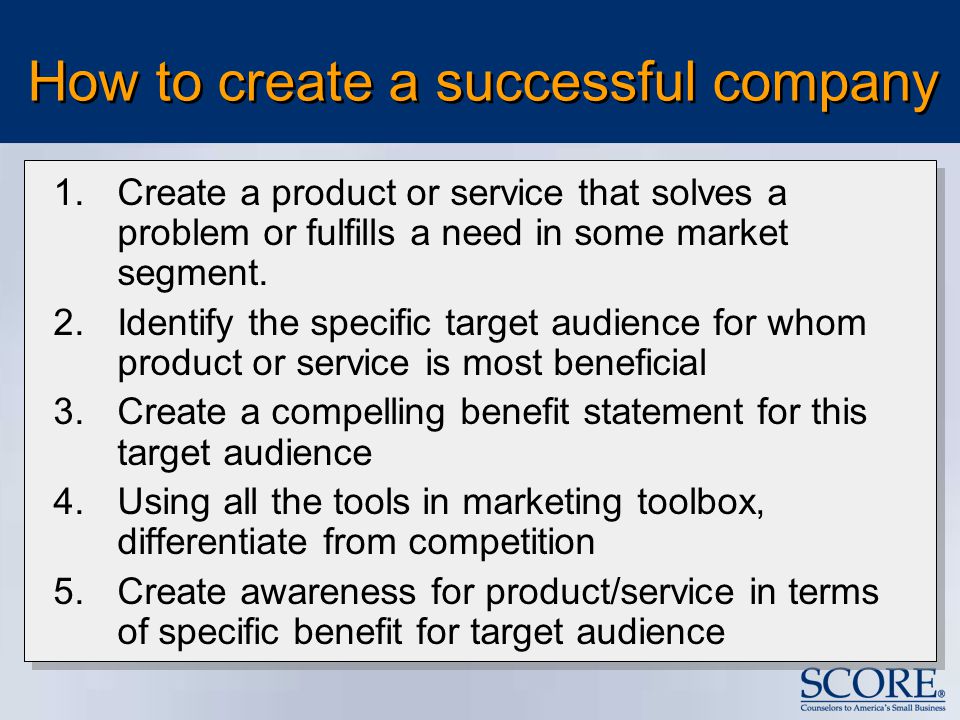 How to create a successful company

1. Create a product or service that solves a problem or fulfills a need in some market segment.
2. Identify the specific target audience for whom product or service is most beneficial
3. Create a compelling benefit statement for this target audience
4. Using all the tools in marketing toolbox, differentiate from competition
5. Create awareness for product/service in terms of specific benefit for target audience

SCORE®
Counselors to America's Small Business